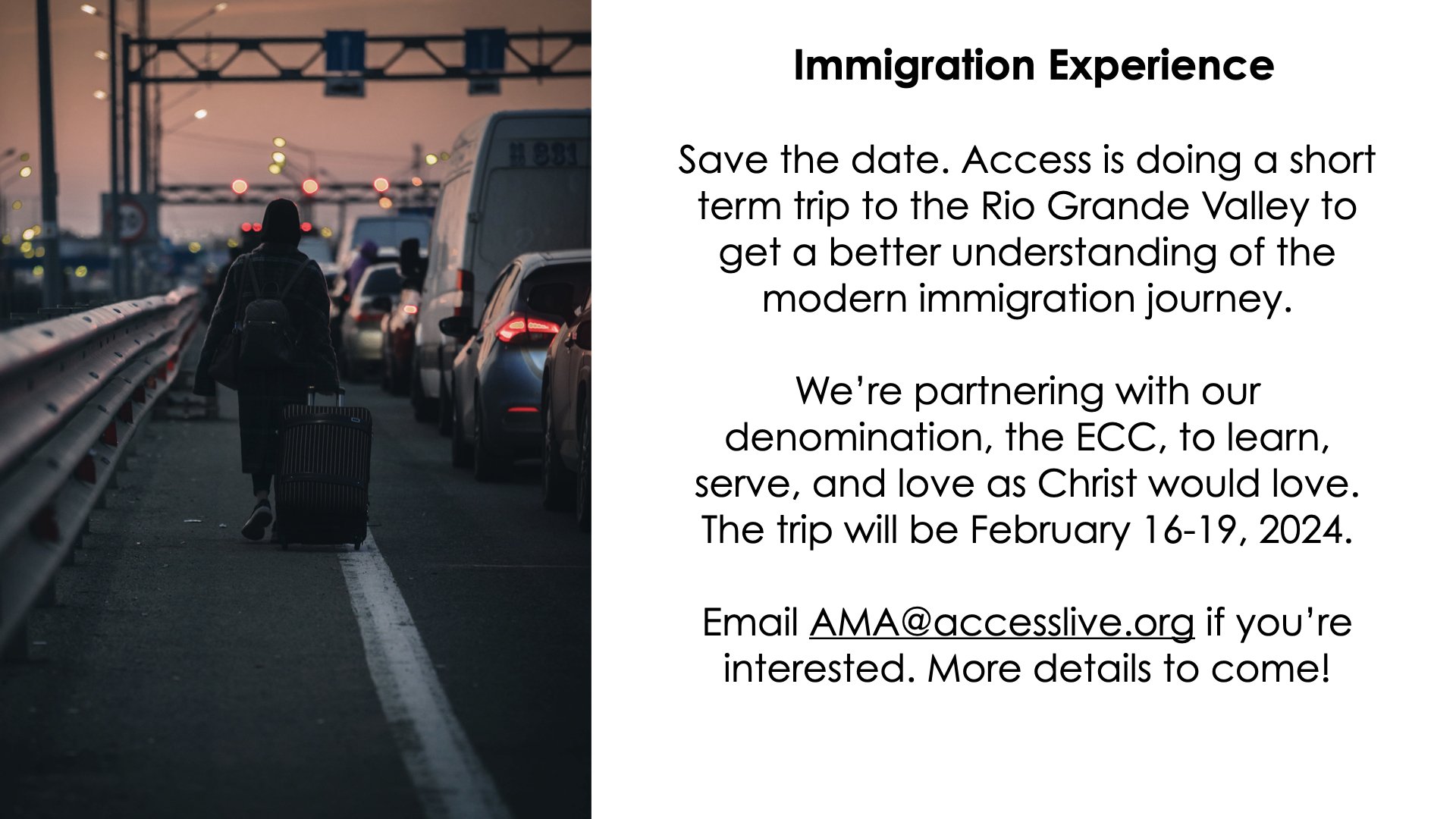 Immigration Experience

Save the date. Access is doing a short term trip to the Rio Grande Valley to get a better understanding of the modern immigration journey.

We're partnering with our denomination, the ECC, to learn, serve, and love as Christ would love. The trip will be February 16-19, 2024.

Email AMA@accesslive.org if you're interested. More details to come!